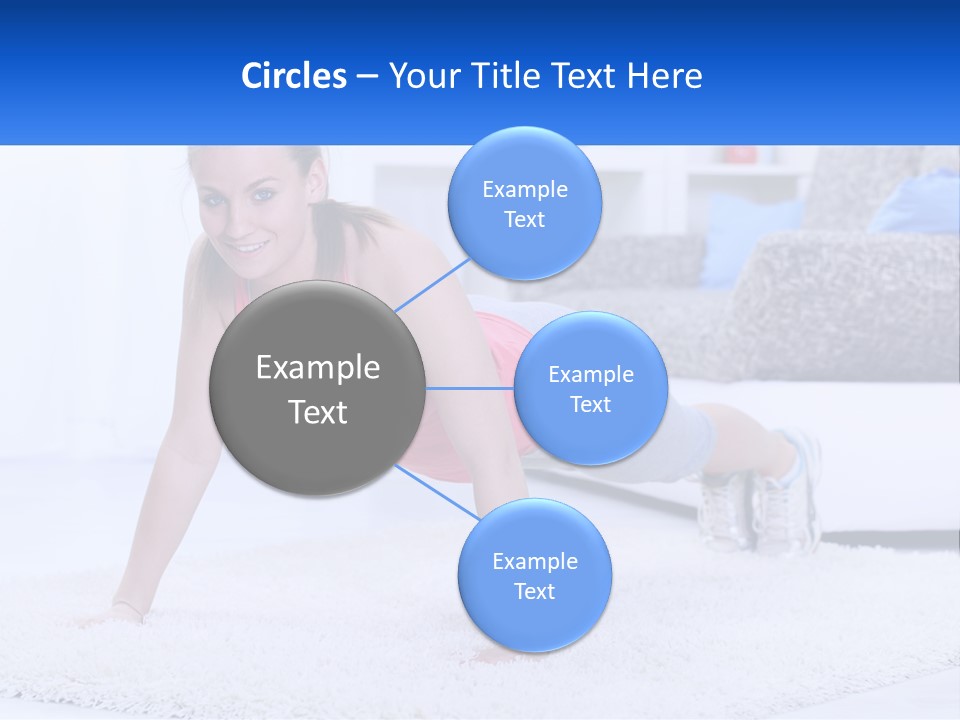 Circles – Your Title Text Here

Example Text

Example Text

Example Text

Example Text